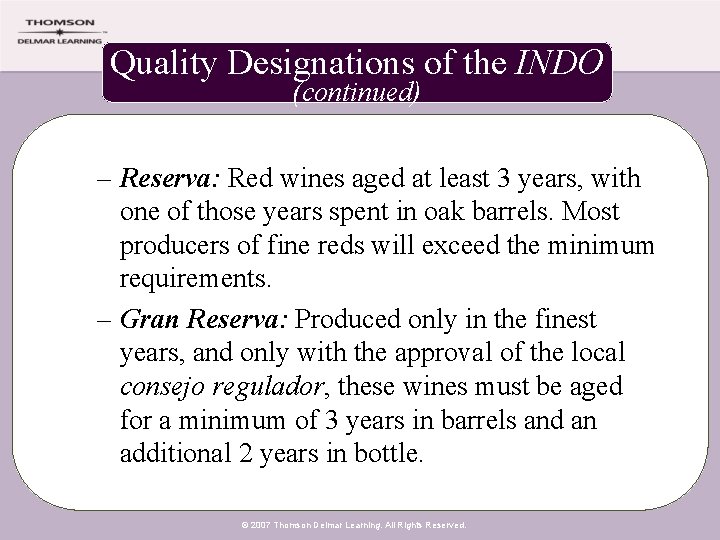 THOMSON
DELMAR LEARNING

Quality Designations of the INDO
(continued)

– Reserva: Red wines aged at least 3 years, with one of those years spent in oak barrels. Most producers of fine reds will exceed the minimum requirements.

– Gran Reserva: Produced only in the finest years, and only with the approval of the local consejo regulador, these wines must be aged for a minimum of 3 years in barrels and an additional 2 years in bottle.

© 2007 Thomson Delmar Learning. All Rights Reserved.